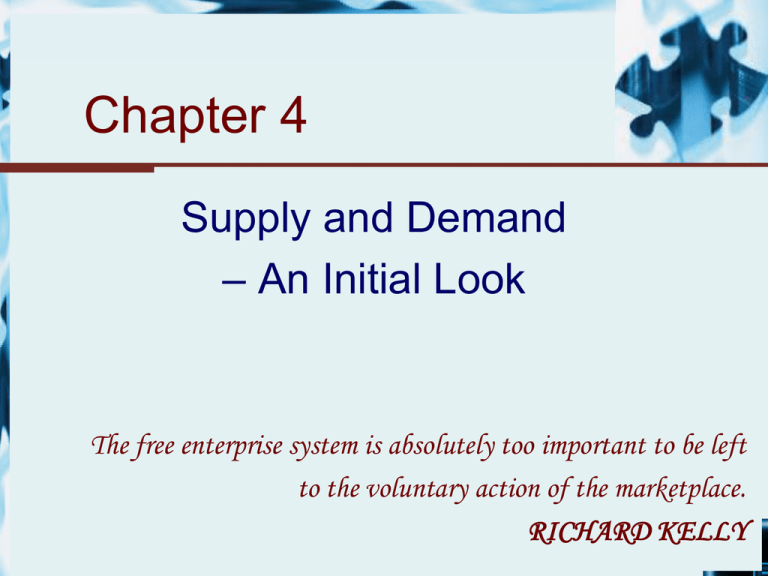 Chapter 4

Supply and Demand – An Initial Look

The free enterprise system is absolutely too important to be left to the voluntary action of the marketplace.

RICHARD KELLY